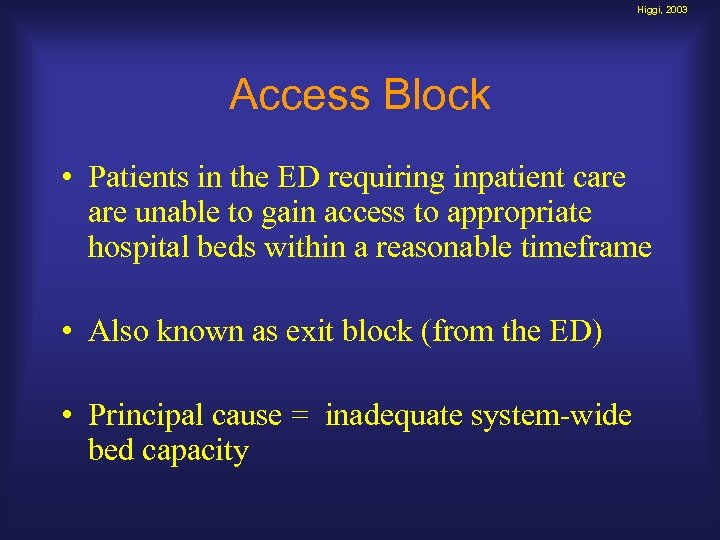 Higgi, 2003

Access Block

• Patients in the ED requiring inpatient care are unable to gain access to appropriate hospital beds within a reasonable timeframe

• Also known as exit block (from the ED)

• Principal cause = inadequate system-wide bed capacity